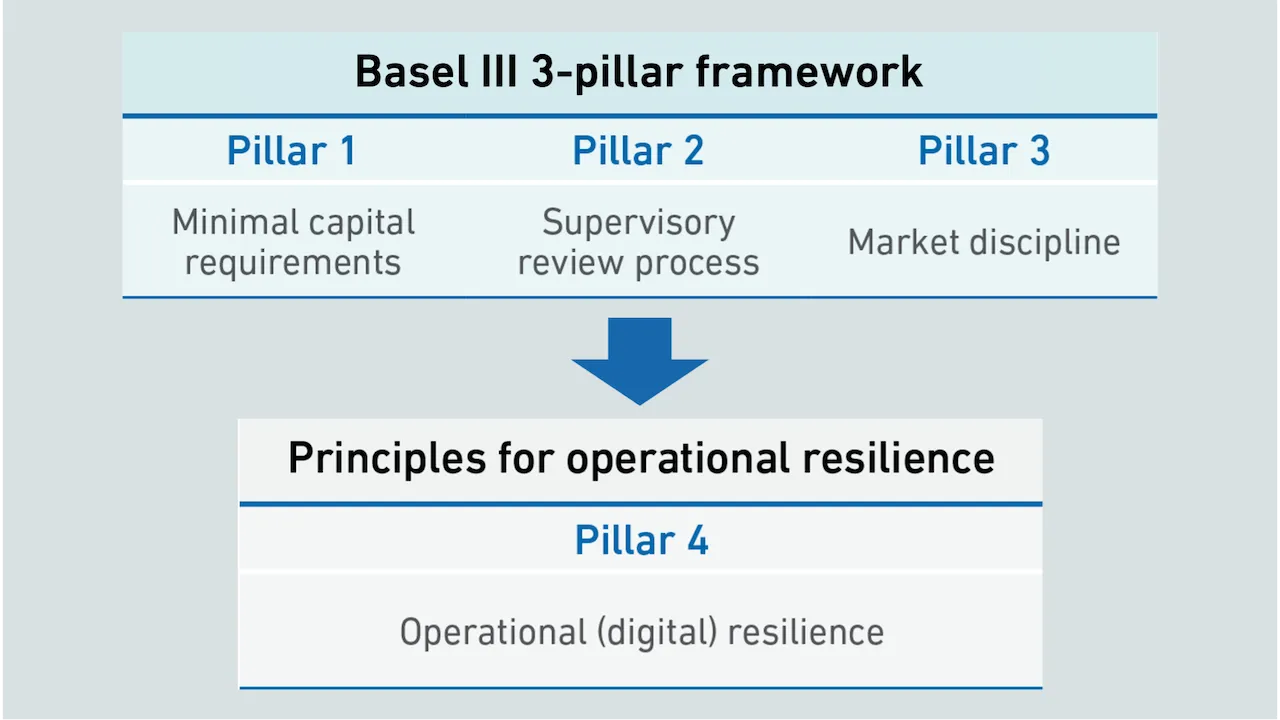 Basel III 3-pillar framework

| Pillar 1 | Pillar 2 | Pillar 3 |
|---|---|---|
| Minimal capital requirements | Supervisory review process | Market discipline |

Principles for operational resilience

Pillar 4

Operational (digital) resilience